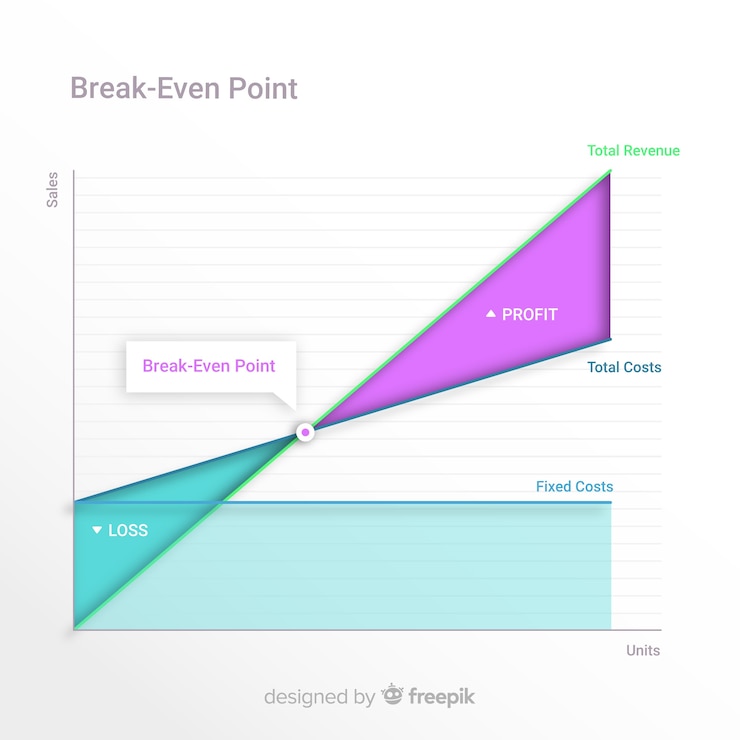 Break-Even Point

Sales

Total Revenue

PROFIT

Break-Even Point

Total Costs

Fixed Costs

LOSS

Units

designed by freepik